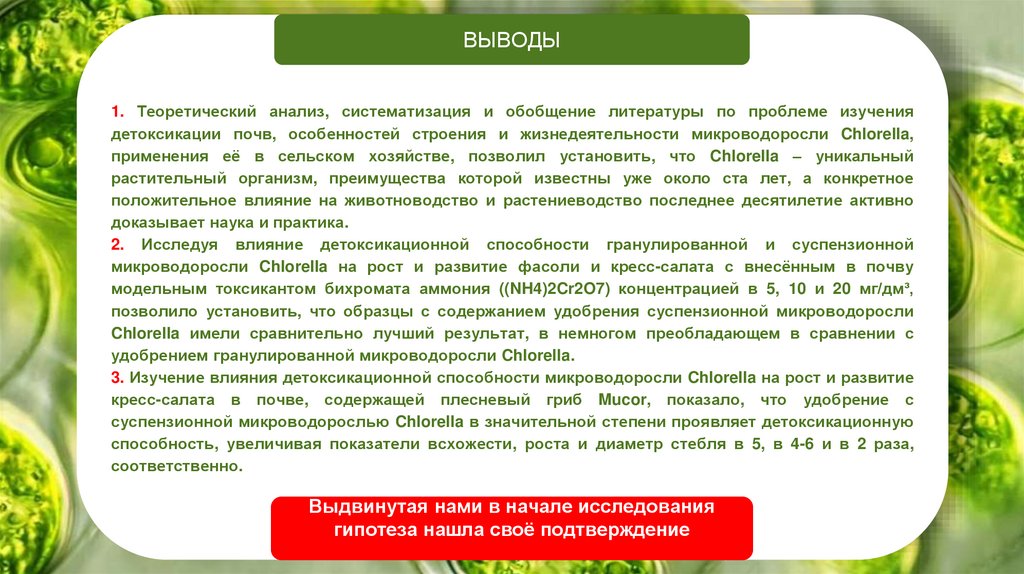 ВЫВОДЫ

1. Теоретический анализ, систематизация и обобщение литературы по проблеме изучения детоксикации почв, особенностей строения и жизнедеятельности микроводоросли Chlorella, применения её в сельском хозяйстве, позволил установить, что Chlorella – уникальный растительный организм, преимущества которой известны уже около ста лет, а конкретное положительное влияние на животноводство и растениеводство последнее десятилетие активно доказывает наука и практика.
2. Исследуя влияние детоксикационной способности гранулированной и суспензионной микроводоросли Chlorella на рост и развитие фасоли и кресс-салата с внесённым в почву модельным токсикантом бихромата аммония ((NH4)2Cr2O7) концентрацией в 5, 10 и 20 мг/дм³, позволило установить, что образцы с содержанием удобрения суспензионной микроводоросли Chlorella имели сравнительно лучший результат, в немногом преобладающем в сравнении с удобрением гранулированной микроводоросли Chlorella.
3. Изучение влияния детоксикационной способности микроводоросли Chlorella на рост и развитие кресс-салата в почве, содержащей плесневый гриб Mucor, показало, что удобрение с суспензионной микроводорослью Chlorella в значительной степени проявляет детоксикационную способность, увеличивая показатели всхожести, роста и диаметр стебля в 5, в 4-6 и в 2 раза, соответственно.

Выдвинутая нами в начале исследования гипотеза нашла своё подтверждение